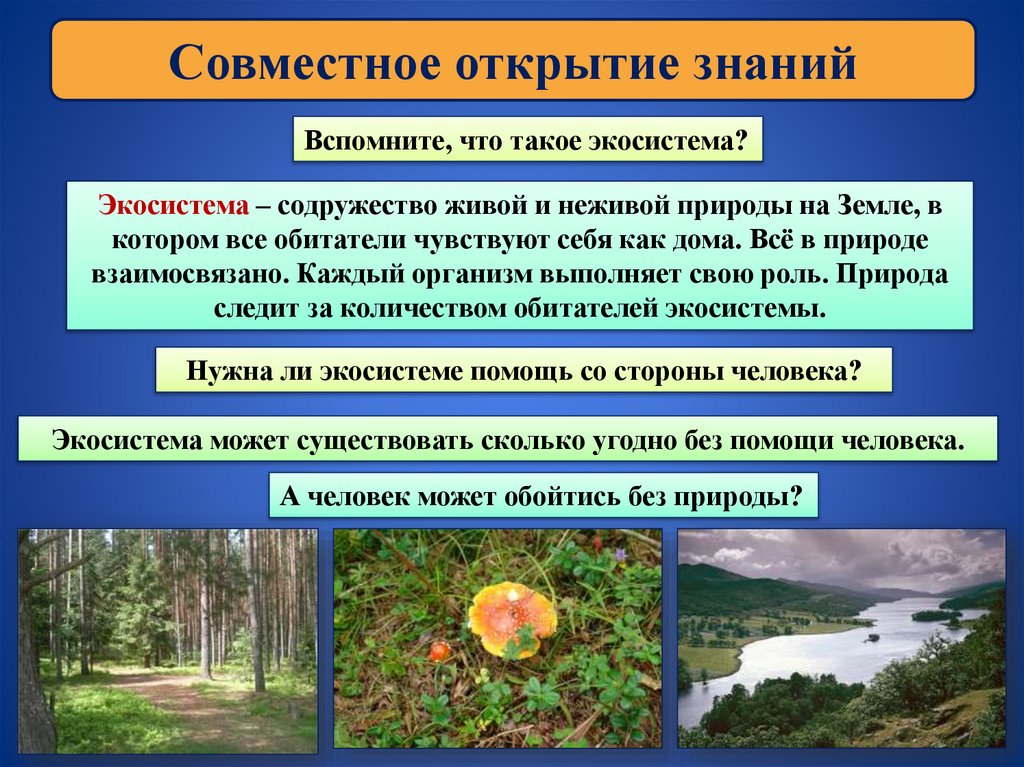 Совместное открытие знаний

Вспомните, что такое экосистема?

Экосистема – содружество живой и неживой природы на Земле, в котором все обитатели чувствуют себя как дома. Всё в природе взаимосвязано. Каждый организм выполняет свою роль. Природа следит за количеством обитателей экосистемы.

Нужна ли экосистеме помощь со стороны человека?

Экосистема может существовать сколько угодно без помощи человека.

А человек может обойтись без природы?